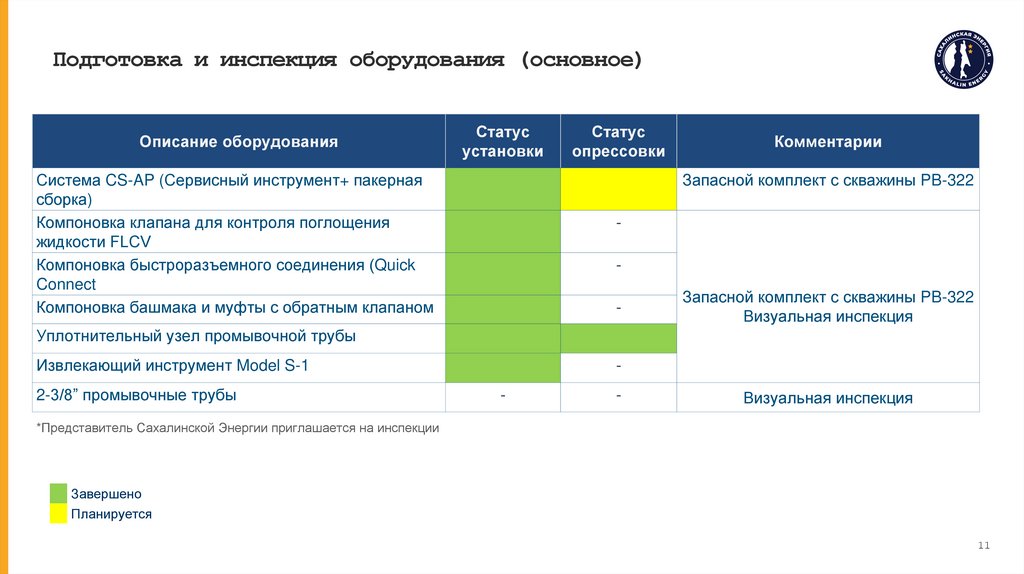 Подготовка и инспекция оборудования (основное)

САХАЛИНСКАЯ ЭНЕРГИЯ SAKHALIN ENERGY

| Описание оборудования | Статус установки | Статус опрессовки | Комментарии |
|---|---|---|---|
| Система CS-AP (Сервисный инструмент+ пакерная сборка) | | | Запасной комплект с скважины PB-322 |
| Компоновка клапана для контроля поглощения жидкости FLCV | | - | Запасной комплект с скважины PB-322 Визуальная инспекция |
| Компоновка быстроразъемного соединения (Quick Connect | | - | |
| Компоновка башмака и муфты с обратным клапаном | | - | |
| Уплотнительный узел промывочной трубы | | | |
| Извлекающий инструмент Model S-1 | | - | |
| 2-3/8” промывочные трубы | - | - | Визуальная инспекция |

*Представитель Сахалинской Энергии приглашается на инспекции

Завершено
Планируется

11